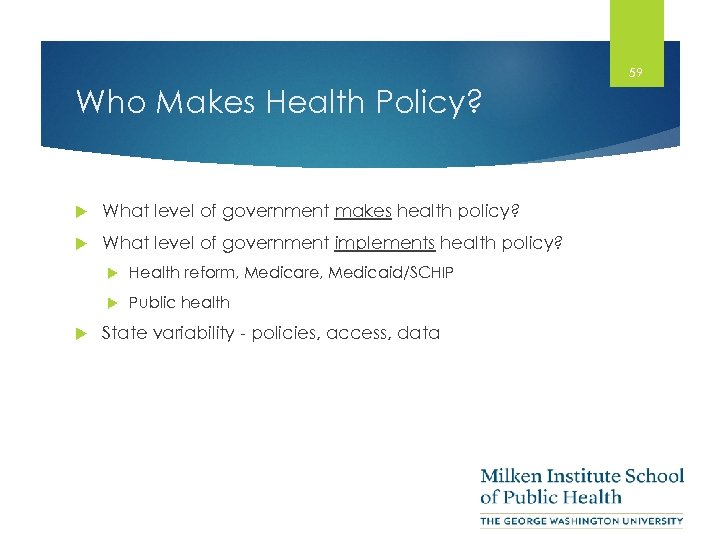 59

Who Makes Health Policy?

What level of government makes health policy?

What level of government implements health policy?

Health reform, Medicare, Medicaid/SCHIP

Public health

State variability - policies, access, data

Milken Institute School of Public Health

THE GEORGE WASHINGTON UNIVERSITY